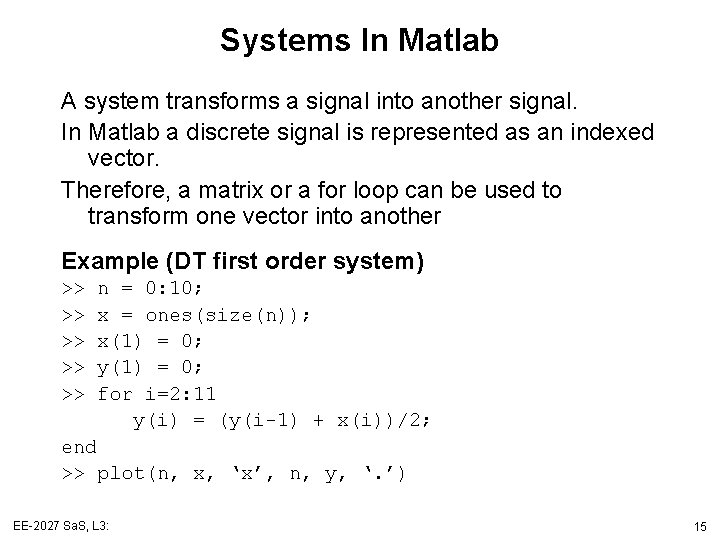 Systems In Matlab

A system transforms a signal into another signal.

In Matlab a discrete signal is represented as an indexed vector.

Therefore, a matrix or a for loop can be used to transform one vector into another

Example (DT first order system)

>> n = 0:10;
>> x = ones(size(n));
>> x(1) = 0;
>> y(1) = 0;
>> for i=2:11
      y(i) = (y(i-1) + x(i))/2;
end
>> plot(n, x, ‘x’, n, y, ‘.’)

EE-2027 SaS, L3:

15